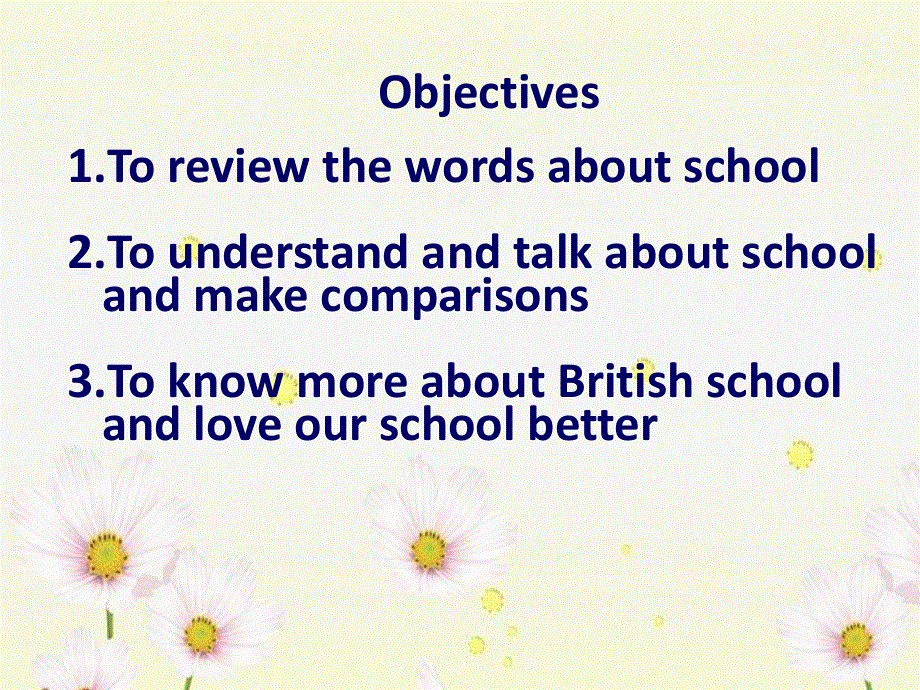 Objectives

1.To review the words about school

2.To understand and talk about school and make comparisons

3.To know more about British school and love our school better